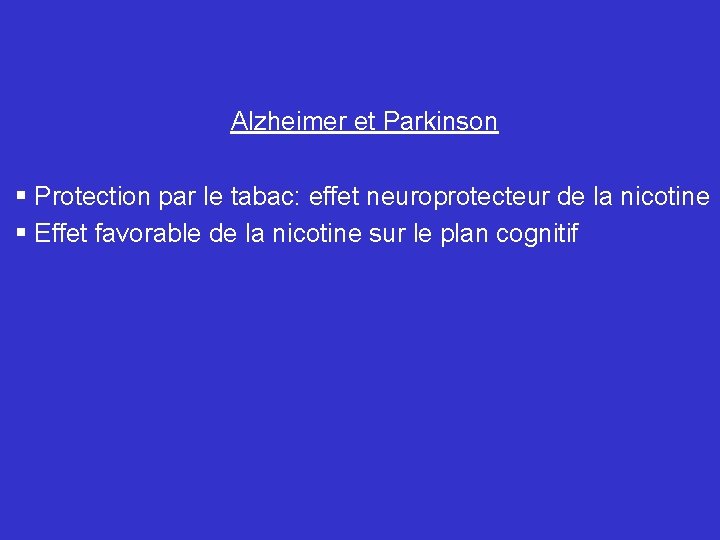 Alzheimer et Parkinson

▪ Protection par le tabac: effet neuroprotecteur de la nicotine
▪ Effet favorable de la nicotine sur le plan cognitif